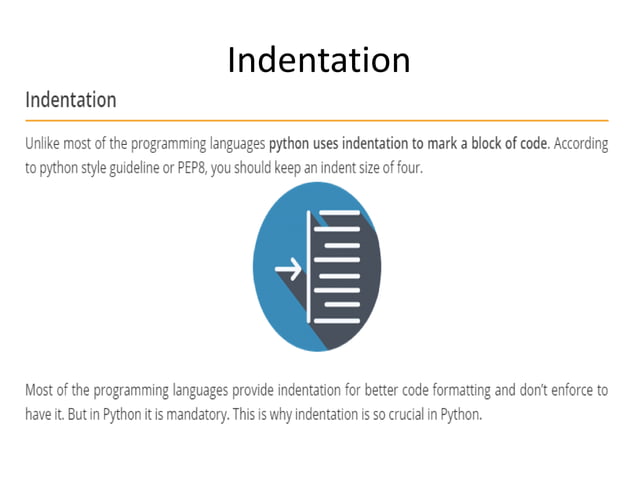 Indentation

Indentation

Unlike most of the programming languages python uses indentation to mark a block of code. According to python style guideline or PEP8, you should keep an indent size of four.

Most of the programming languages provide indentation for better code formatting and don't enforce to have it. But in Python it is mandatory. This is why indentation is so crucial in Python.